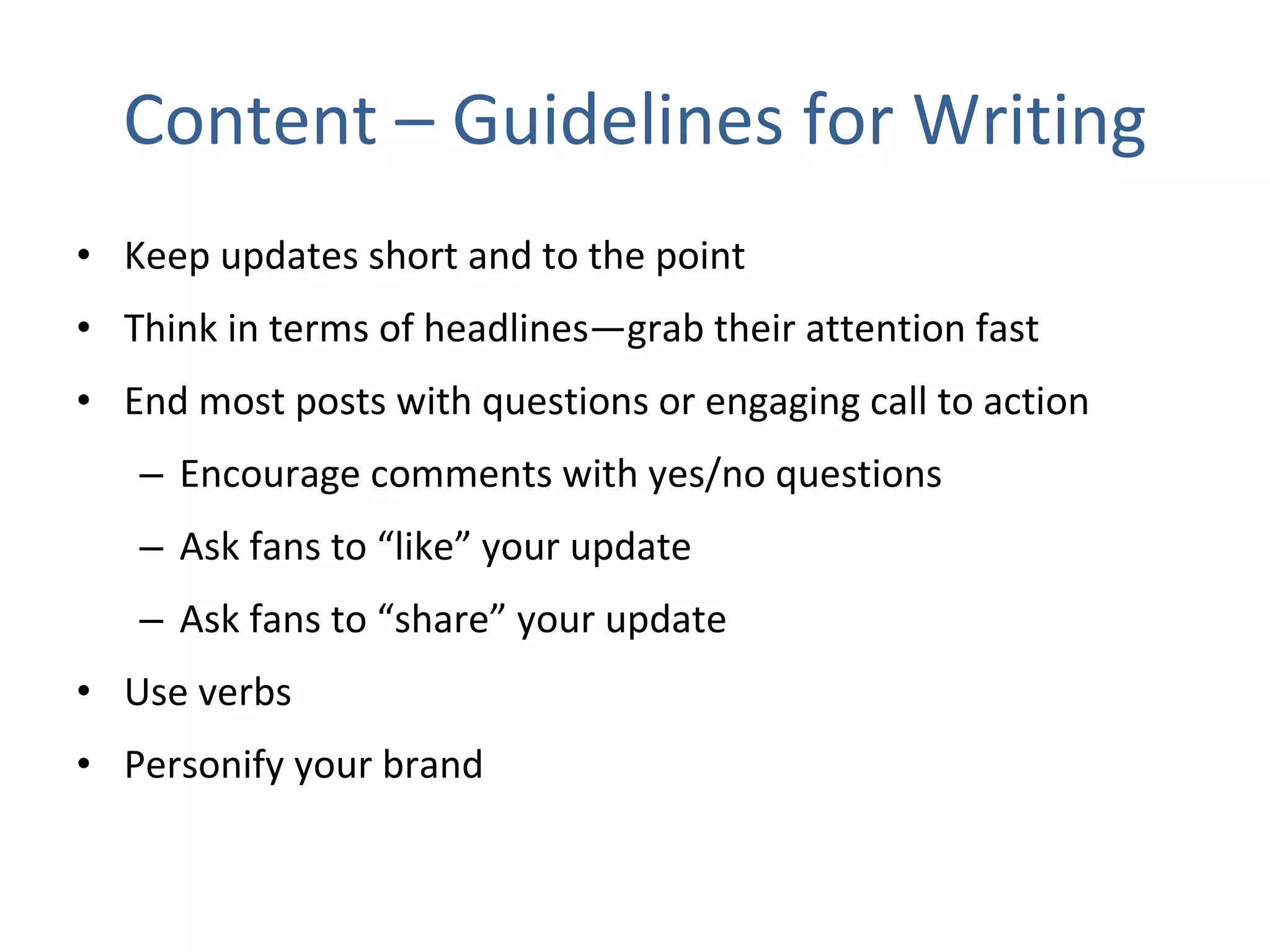 Content – Guidelines for Writing

• Keep updates short and to the point
• Think in terms of headlines—grab their attention fast
• End most posts with questions or engaging call to action
  – Encourage comments with yes/no questions
  – Ask fans to “like” your update
  – Ask fans to “share” your update
• Use verbs
• Personify your brand